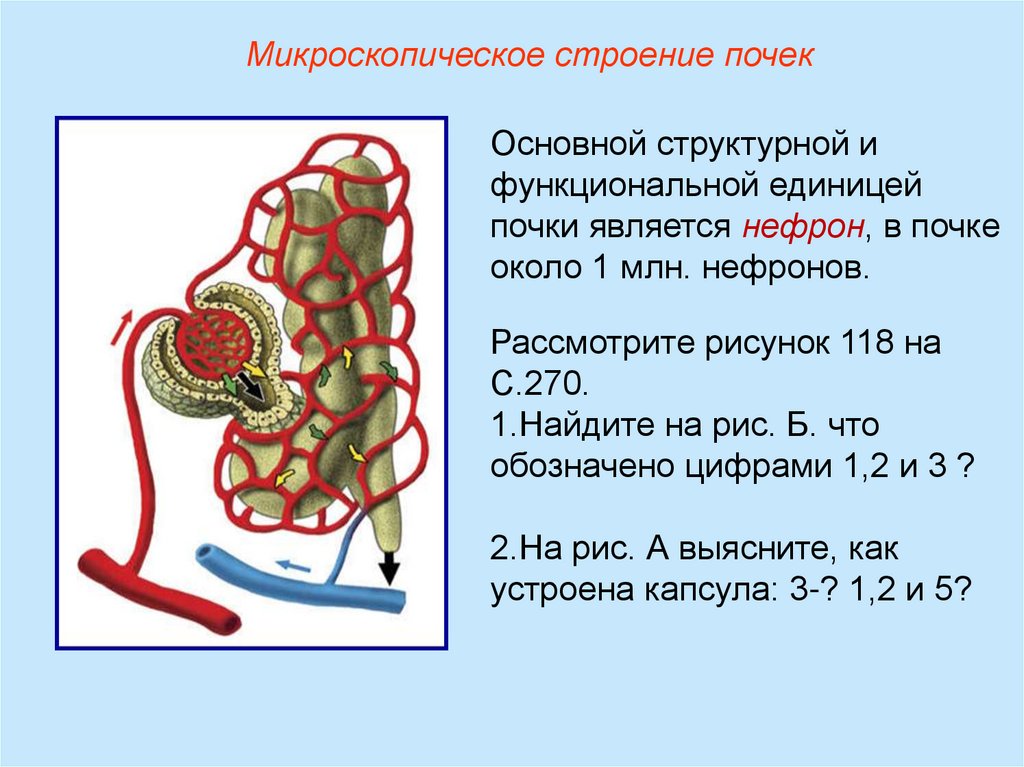 Микроскопическое строение почек

Основной структурной и функциональной единицей почки является нефрон, в почке около 1 млн. нефронов.

Рассмотрите рисунок 118 на С.270.
1.Найдите на рис. Б. что обозначено цифрами 1,2 и 3 ?

2.На рис. А выясните, как устроена капсула: 3-? 1,2 и 5?